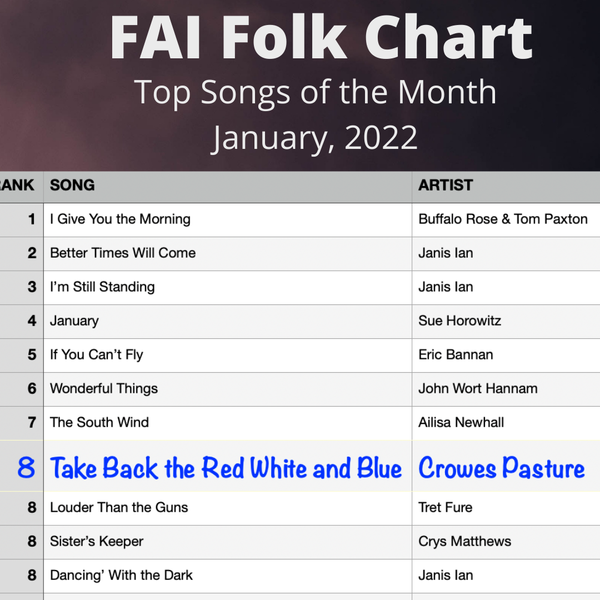 FAI Folk Chart
Top Songs of the Month
January, 2022

| ANK | SONG | ARTIST |
|---|---|---|
| 1 | I Give You the Morning | Buffalo Rose & Tom Paxton |
| 2 | Better Times Will Come | Janis Ian |
| 3 | I'm Still Standing | Janis Ian |
| 4 | January | Sue Horowitz |
| 5 | If You Can't Fly | Eric Bannan |
| 6 | Wonderful Things | John Wort Hannam |
| 7 | The South Wind | Ailisa Newhall |
| 8 | Take Back the Red White and Blue | Crowes Pasture |
| 8 | Louder Than the Guns | Tret Fure |
| 8 | Sister's Keeper | Crys Matthews |
| 8 | Dancing' With the Dark | Janis Ian |